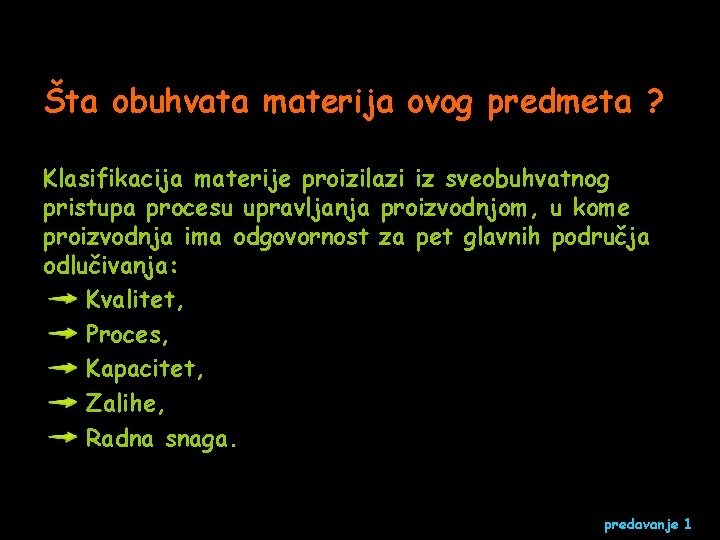 Šta obuhvata materija ovog predmeta ?

Klasifikacija materije proizilazi iz sveobuhvatnog pristupa procesu upravljanja proizvodnjom, u kome proizvodnja ima odgovornost za pet glavnih područja odlučivanja:

Kvalitet,
Proces,
Kapacitet,
Zalihe,
Radna snaga.

predavanje 1